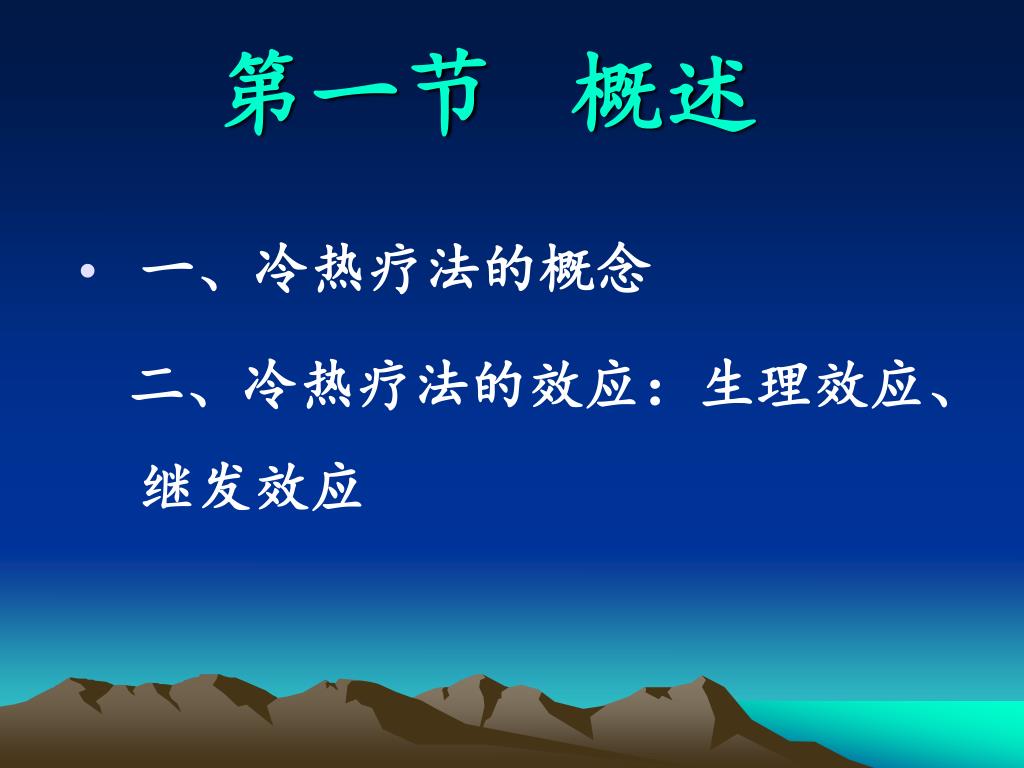 第一节　概述

• 一、冷热疗法的概念

二、冷热疗法的效应：生理效应、继发效应